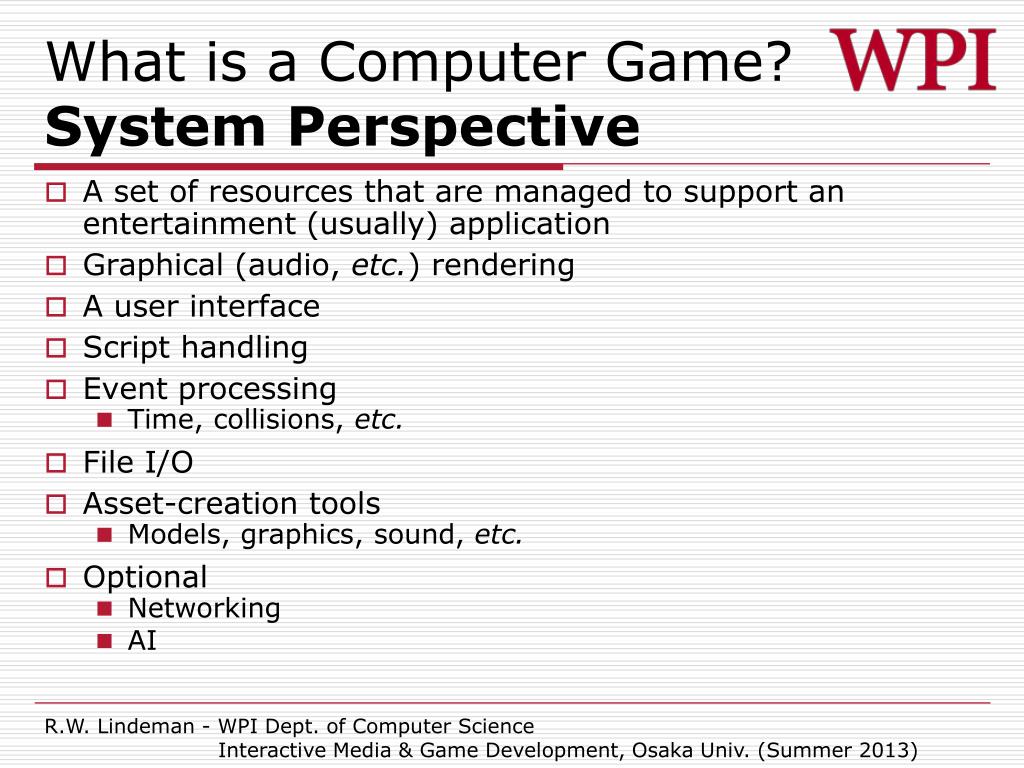 What is a Computer Game?
System Perspective

WPI

- A set of resources that are managed to support an entertainment (usually) application
- Graphical (audio, etc.) rendering
- A user interface
- Script handling
- Event processing
  - Time, collisions, etc.
- File I/O
- Asset-creation tools
  - Models, graphics, sound, etc.
- Optional
  - Networking
  - AI

R.W. Lindeman - WPI Dept. of Computer Science
Interactive Media & Game Development, Osaka Univ. (Summer 2013)